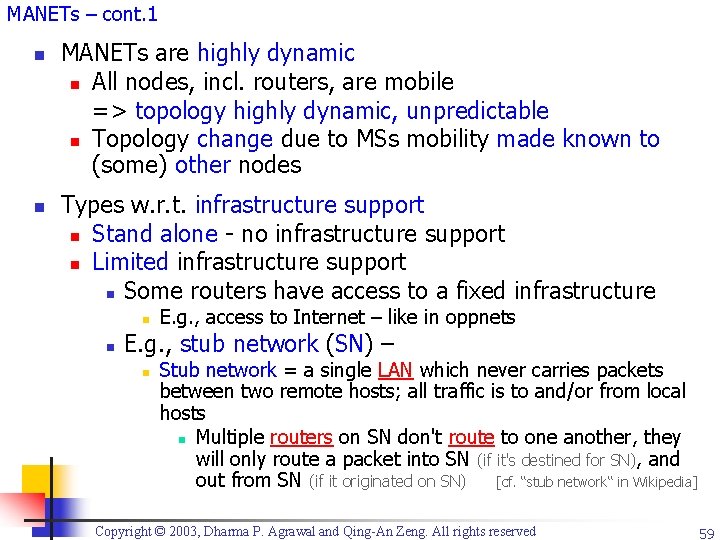 MANETs – cont.1

MANETs are highly dynamic

All nodes, incl. routers, are mobile
=> topology highly dynamic, unpredictable

Topology change due to MSs mobility made known to (some) other nodes

Types w.r.t. infrastructure support

Stand alone - no infrastructure support

Limited infrastructure support

Some routers have access to a fixed infrastructure

E.g., access to Internet – like in oppnets

E.g., stub network (SN) –

Stub network = a single LAN which never carries packets between two remote hosts; all traffic is to and/or from local hosts

Multiple routers on SN don't route to one another, they will only route a packet into SN (if it's destined for SN), and out from SN (if it originated on SN) [cf. "stub network" in Wikipedia]

Copyright © 2003, Dharma P. Agrawal and Qing-An Zeng. All rights reserved

59